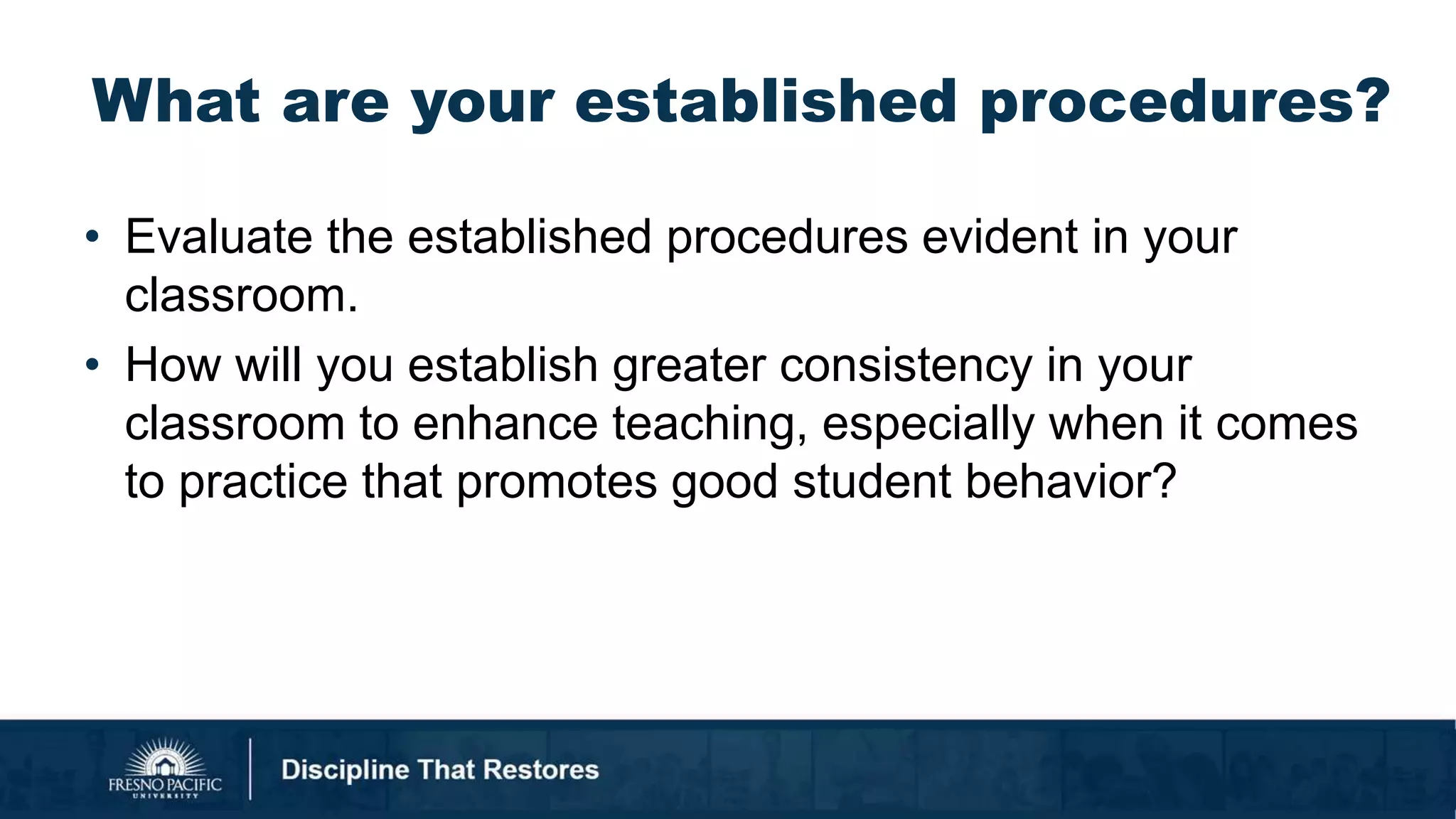 What are your established procedures?

• Evaluate the established procedures evident in your classroom.

• How will you establish greater consistency in your classroom to enhance teaching, especially when it comes to practice that promotes good student behavior?

FRESNO PACIFIC UNIVERSITY

Discipline That Restores